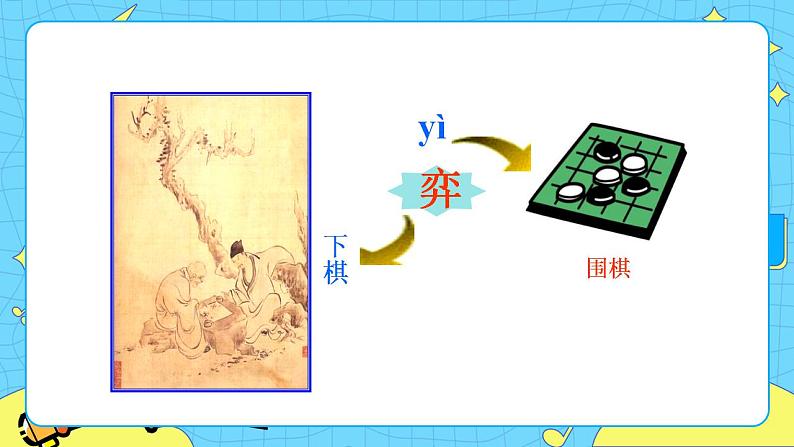 yì
弈
下棋
围棋